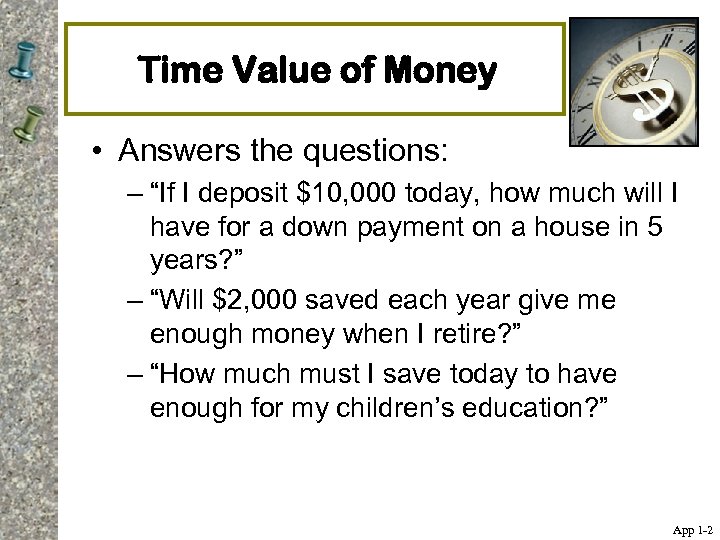 Time Value of Money

• Answers the questions:

– “If I deposit \$10,000 today, how much will I have for a down payment on a house in 5 years?”

– “Will \$2,000 saved each year give me enough money when I retire?”

– “How much must I save today to have enough for my children’s education?”

App 1-2